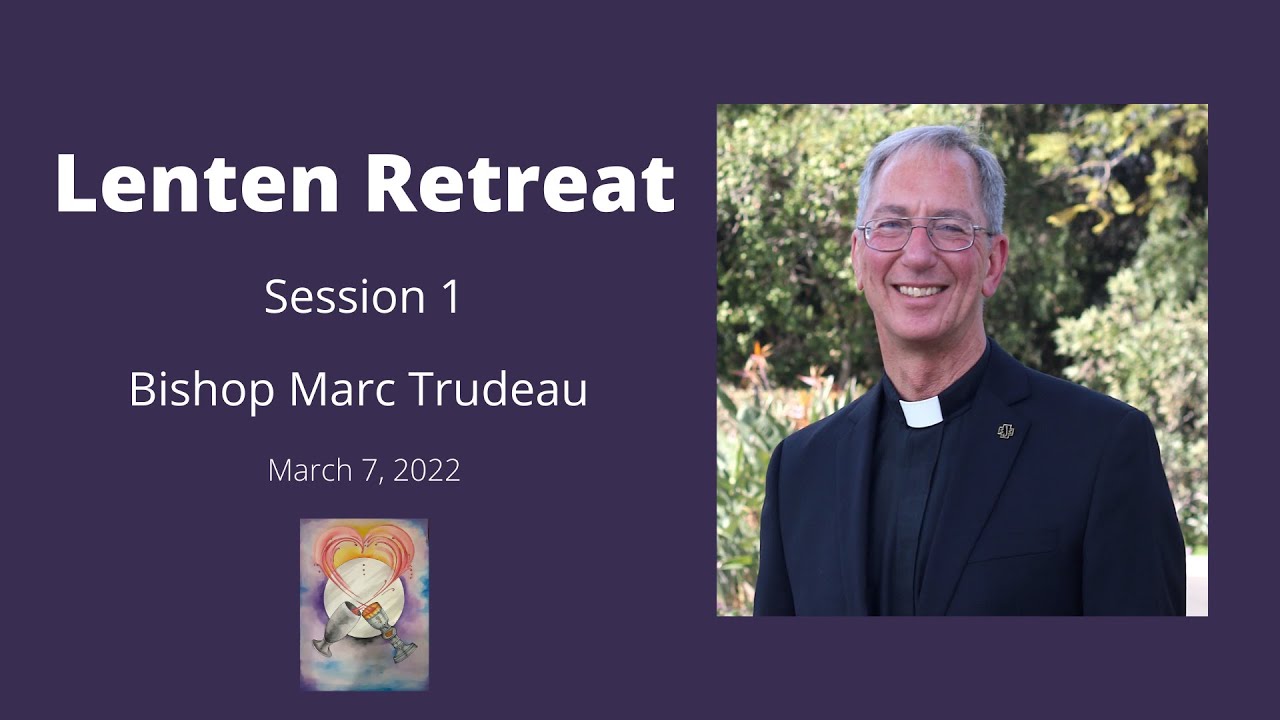 Lenten Retreat

Session 1

Bishop Marc Trudeau

March 7, 2022